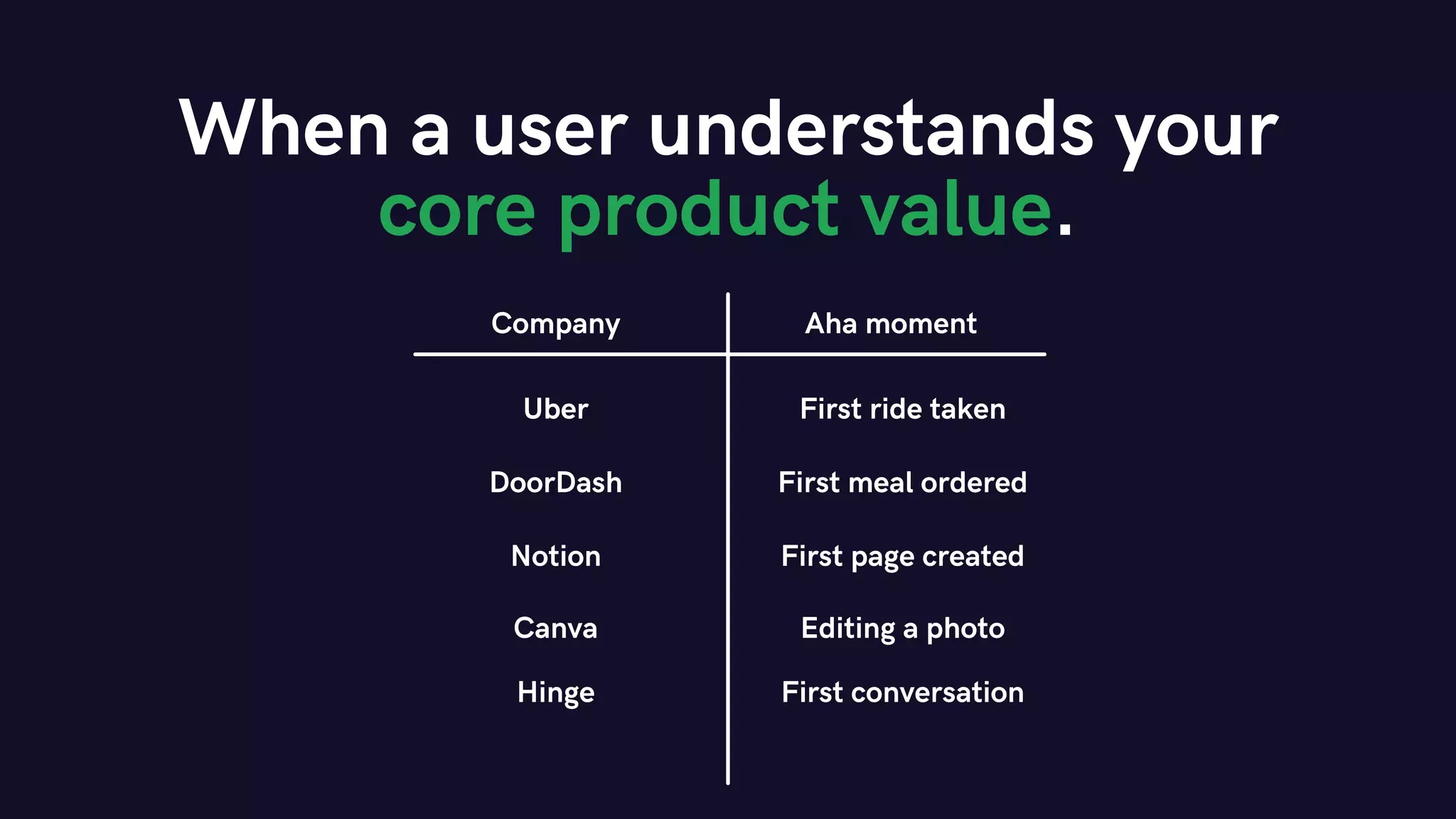 When a user understands your core product value.

| Company | Aha moment |
|---|---|
| Uber | First ride taken |
| DoorDash | First meal ordered |
| Notion | First page created |
| Canva | Editing a photo |
| Hinge | First conversation |